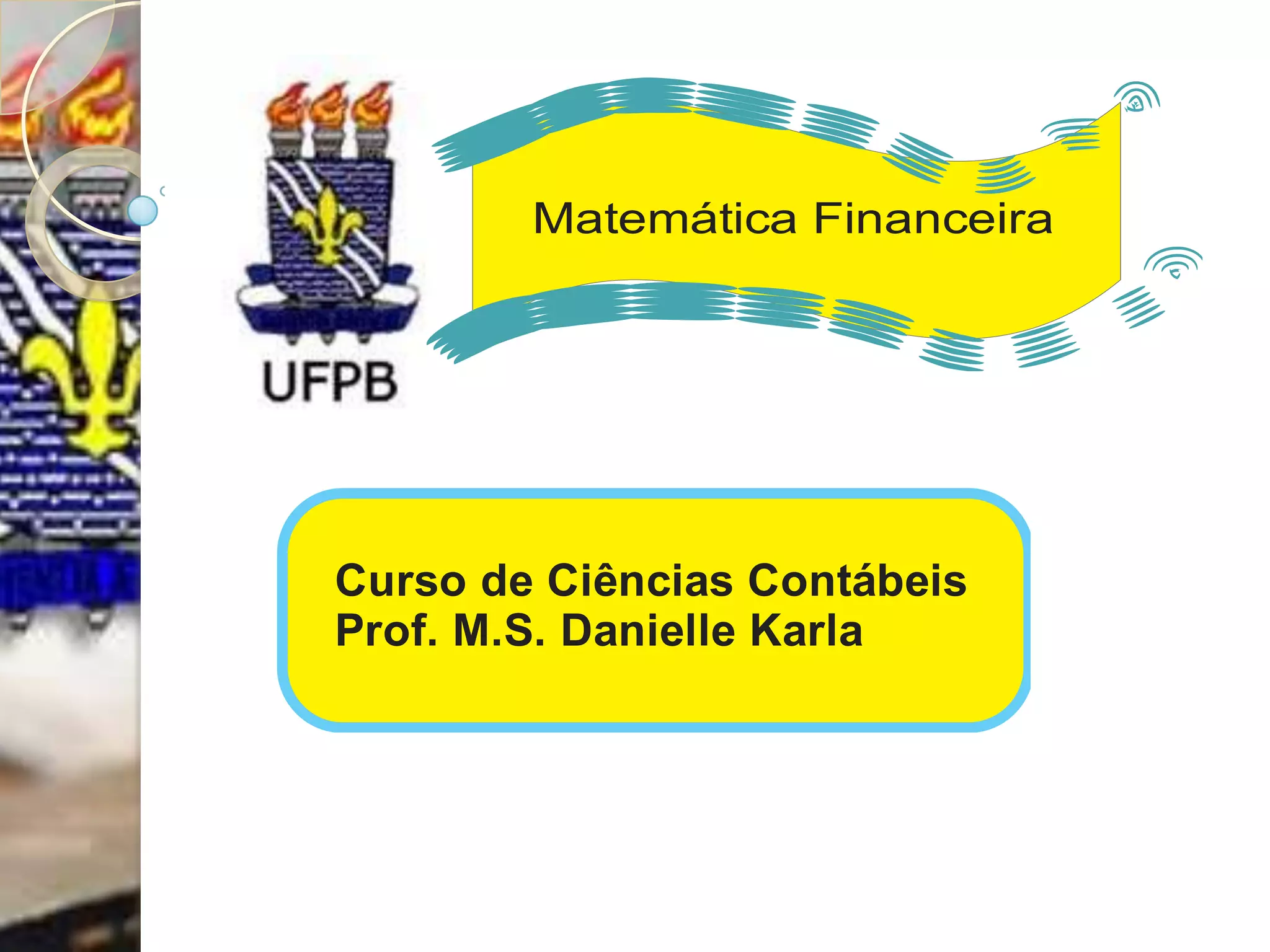 UFPB

Matemática Financeira

Curso de Ciências Contábeis
Prof. M.S. Danielle Karla